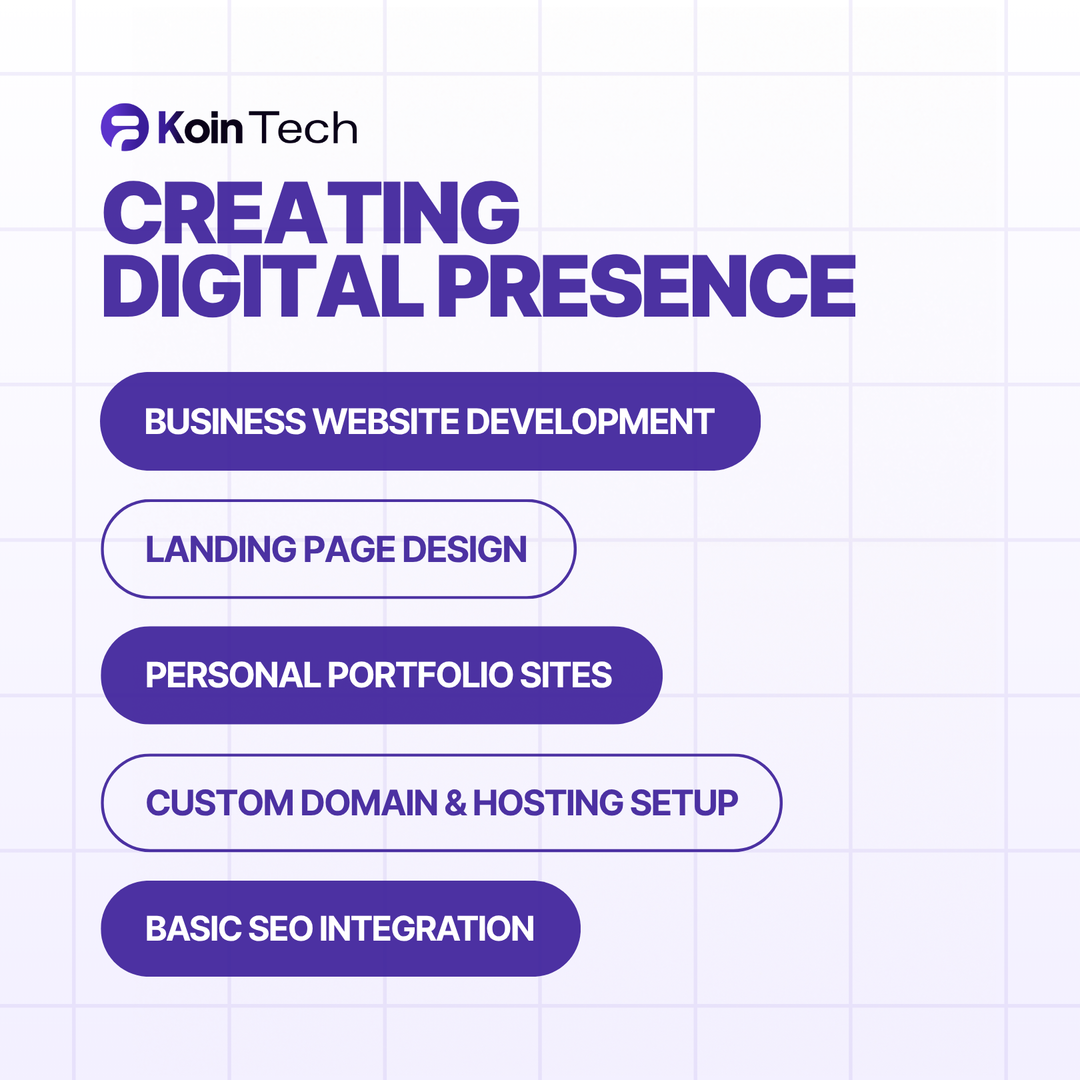 Koin Tech

CREATING DIGITAL PRESENCE

BUSINESS WEBSITE DEVELOPMENT

LANDING PAGE DESIGN

PERSONAL PORTFOLIO SITES

CUSTOM DOMAIN & HOSTING SETUP

BASIC SEO INTEGRATION